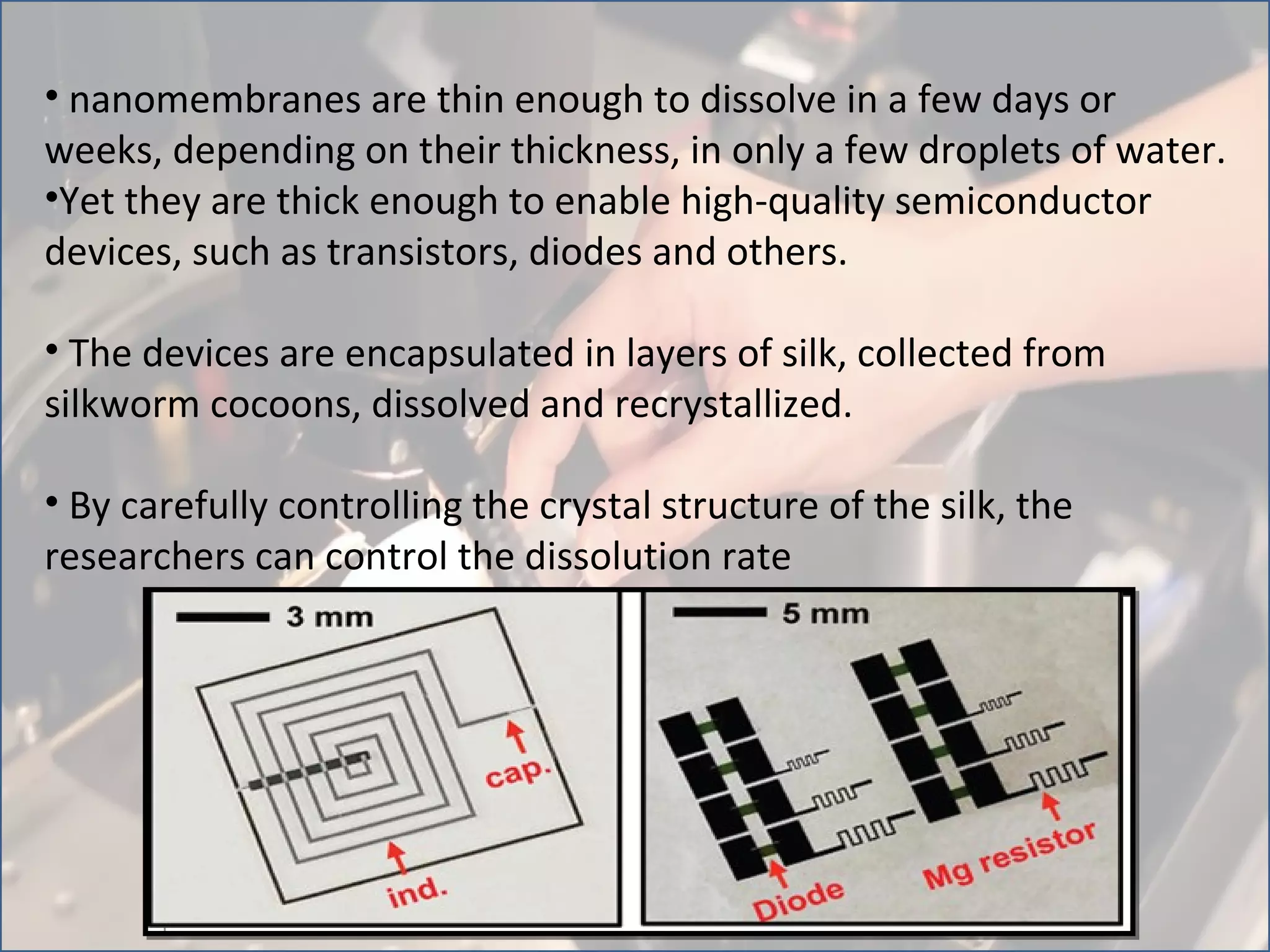 • nanomembranes are thin enough to dissolve in a few days or weeks, depending on their thickness, in only a few droplets of water.
•Yet they are thick enough to enable high-quality semiconductor devices, such as transistors, diodes and others.

• The devices are encapsulated in layers of silk, collected from silkworm cocoons, dissolved and recrystallized.

• By carefully controlling the crystal structure of the silk, the researchers can control the dissolution rate

3 mm
cap.
ind.

5 mm
Diode
Mg resistor